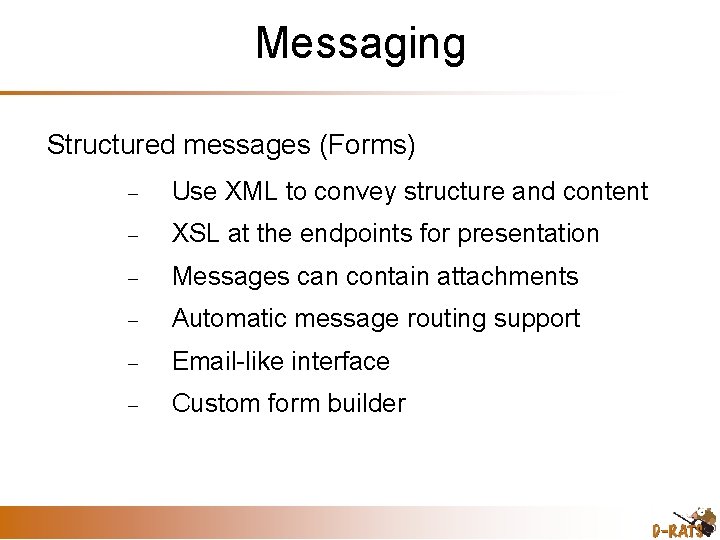 Messaging

Structured messages (Forms)

– Use XML to convey structure and content
– XSL at the endpoints for presentation
– Messages can contain attachments
– Automatic message routing support
– Email-like interface
– Custom form builder

D-RATS